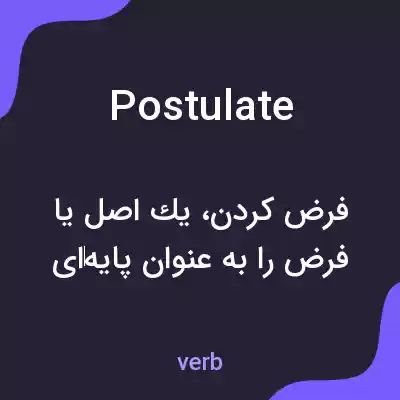 Postulate

فرض کردن، یك اصل یا فرض را به عنوان پایه‌ای

verb